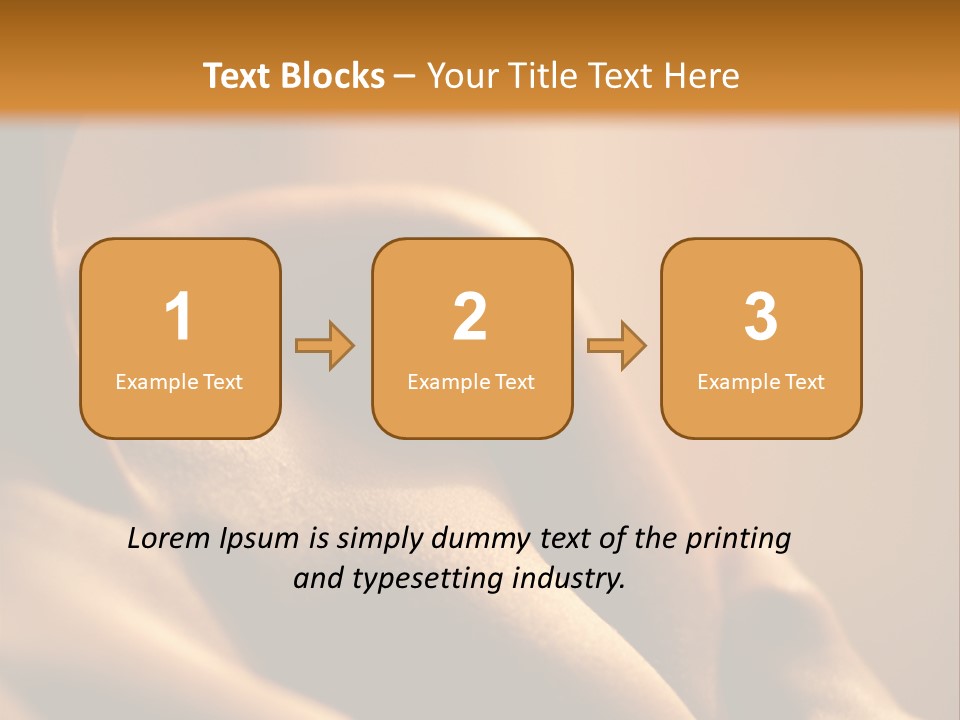 Text Blocks – Your Title Text Here

1
Example Text

2
Example Text

3
Example Text

Lorem Ipsum is simply dummy text of the printing and typesetting industry.